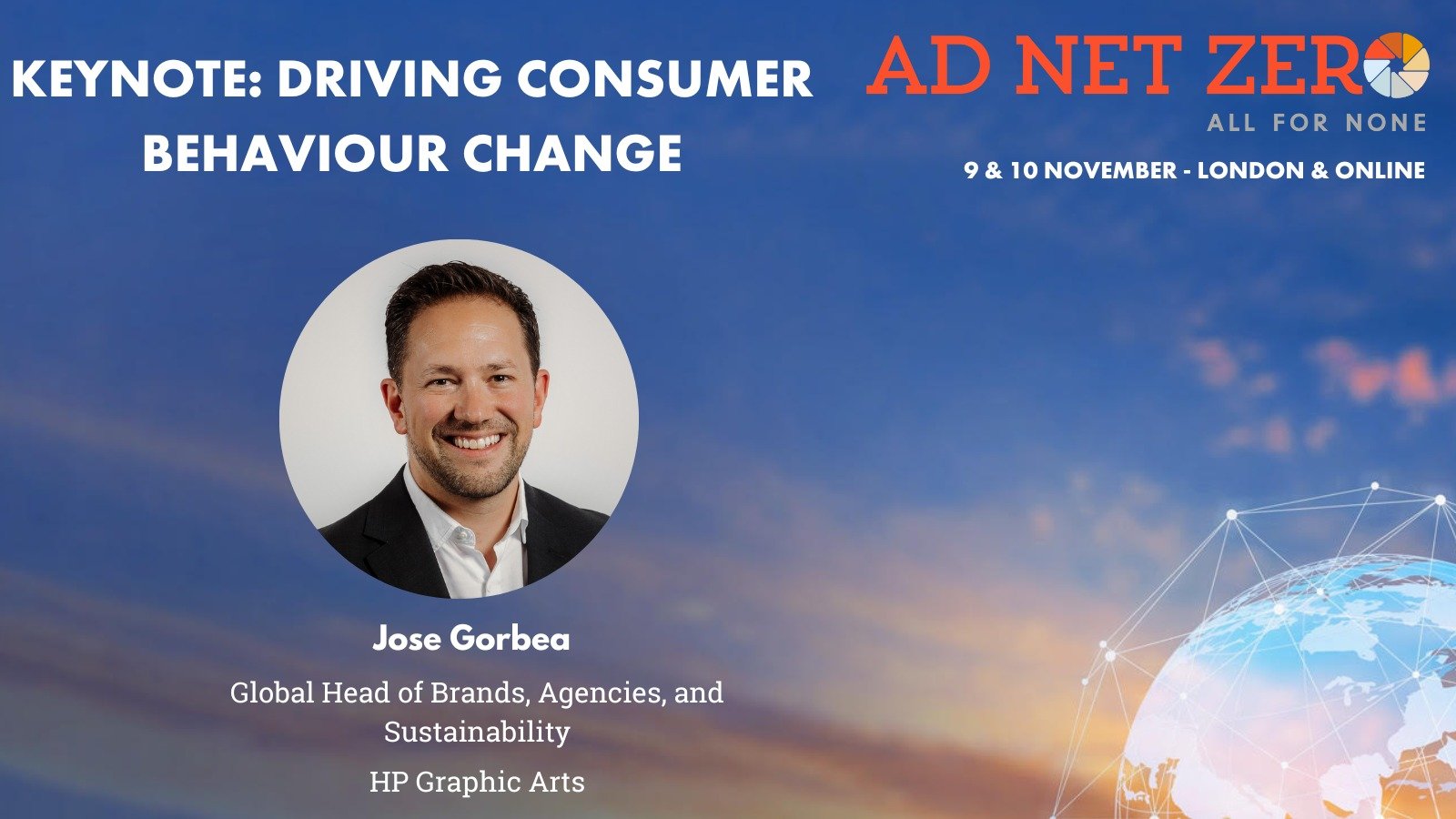 KEYNOTE: DRIVING CONSUMER BEHAVIOUR CHANGE

AD NET ZERO
ALL FOR NONE
9 & 10 NOVEMBER - LONDON & ONLINE

Jose Gorbea
Global Head of Brands, Agencies, and Sustainability
HP Graphic Arts